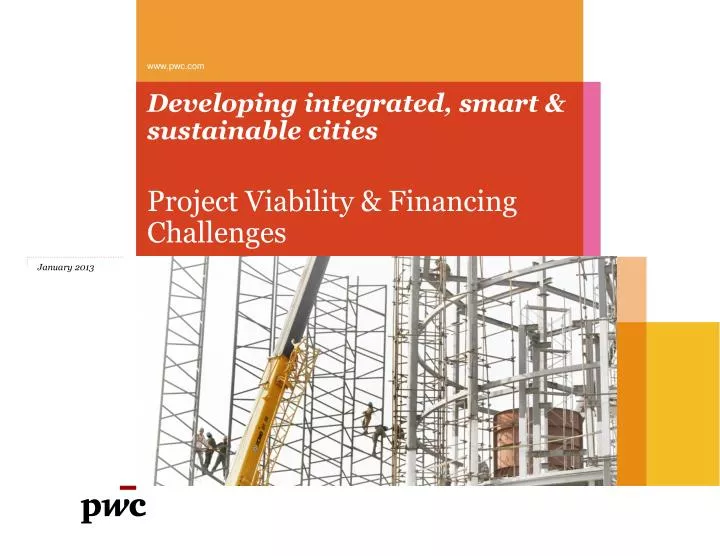 www.pwc.com

Developing integrated, smart & sustainable cities

Project Viability & Financing Challenges

January 2013

pwc